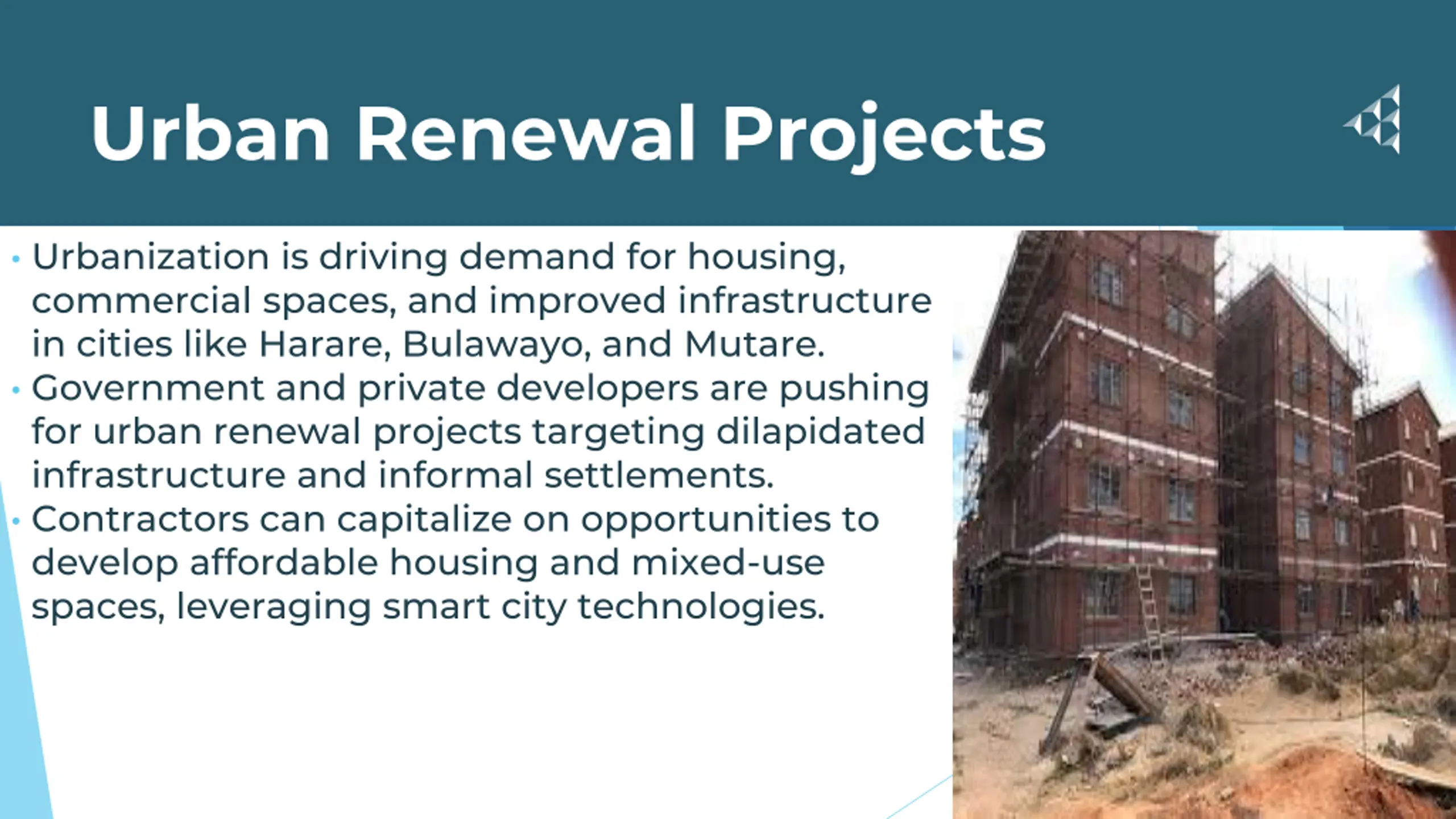 Urban Renewal Projects

• Urbanization is driving demand for housing, commercial spaces, and improved infrastructure in cities like Harare, Bulawayo, and Mutare.
• Government and private developers are pushing for urban renewal projects targeting dilapidated infrastructure and informal settlements.
• Contractors can capitalize on opportunities to develop affordable housing and mixed-use spaces, leveraging smart city technologies.